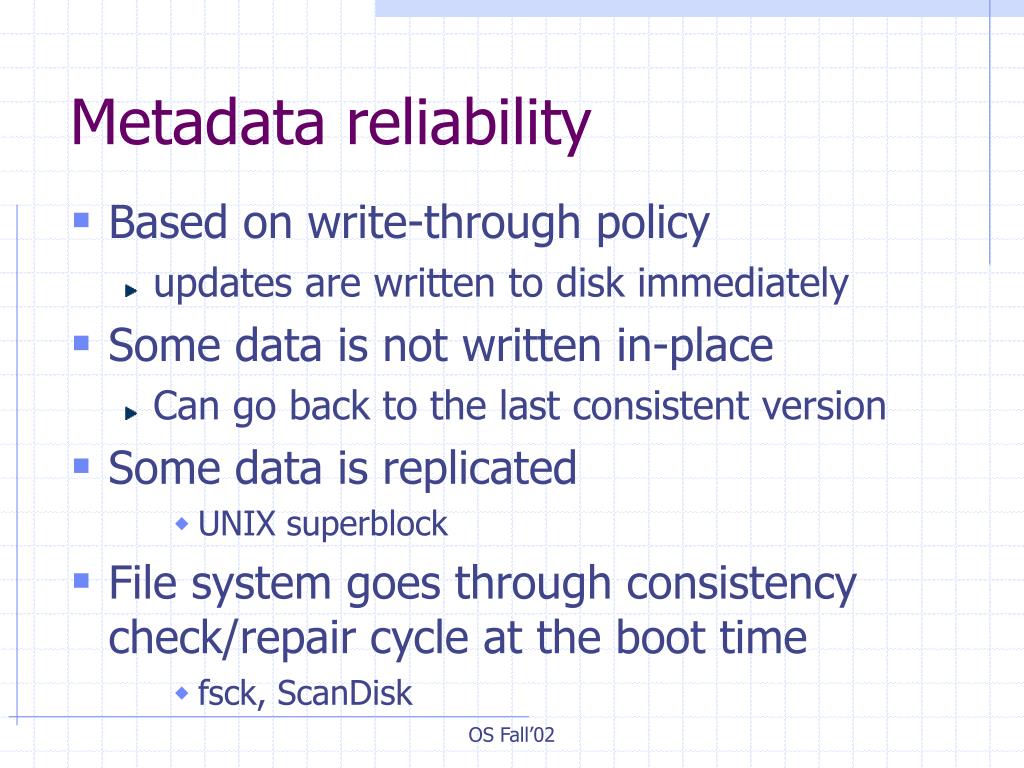 Metadata reliability

Based on write-through policy

updates are written to disk immediately

Some data is not written in-place

Can go back to the last consistent version

Some data is replicated

UNIX superblock

File system goes through consistency check/repair cycle at the boot time

fsck, ScanDisk

OS Fall'02